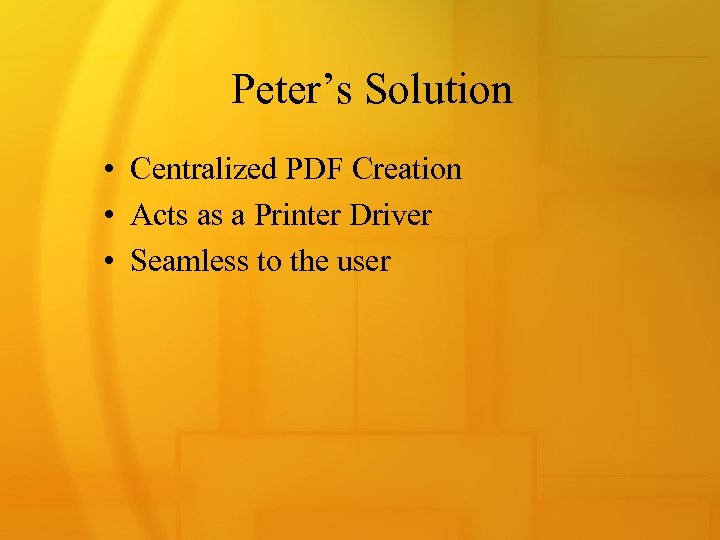 Peter’s Solution

• Centralized PDF Creation
• Acts as a Printer Driver
• Seamless to the user